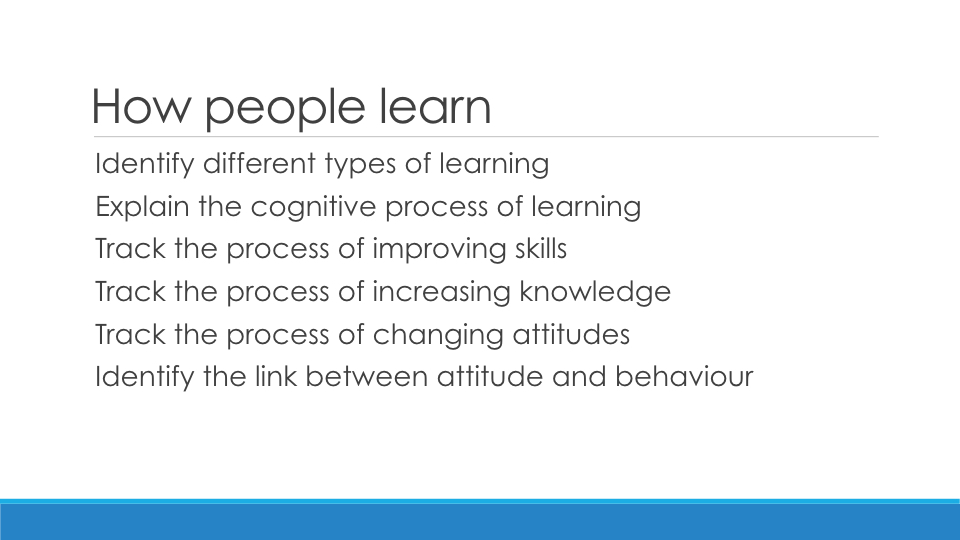 How people learn

Identify different types of learning
Explain the cognitive process of learning
Track the process of improving skills
Track the process of increasing knowledge
Track the process of changing attitudes
Identify the link between attitude and behaviour